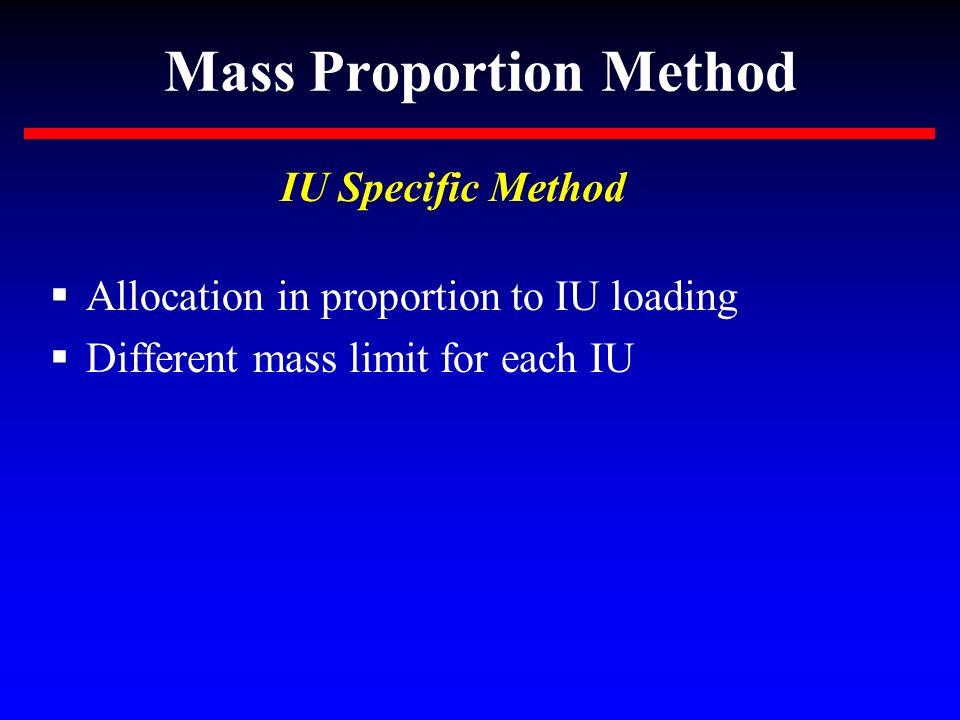 Mass Proportion Method

IU Specific Method

▪ Allocation in proportion to IU loading
▪ Different mass limit for each IU